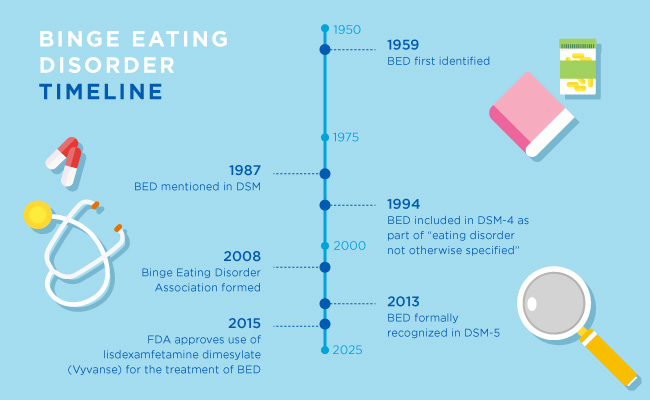 BINGE EATING DISORDER TIMELINE

1950

1959
BED first identified

1975

1987
BED mentioned in DSM

1994
BED included in DSM-4 as part of "eating disorder not otherwise specified"

2000

2008
Binge Eating Disorder Association formed

2013
BED formally recognized in DSM-5

2015
FDA approves use of lisdexamfetamine dimesylate (Vyvanse) for the treatment of BED

2025